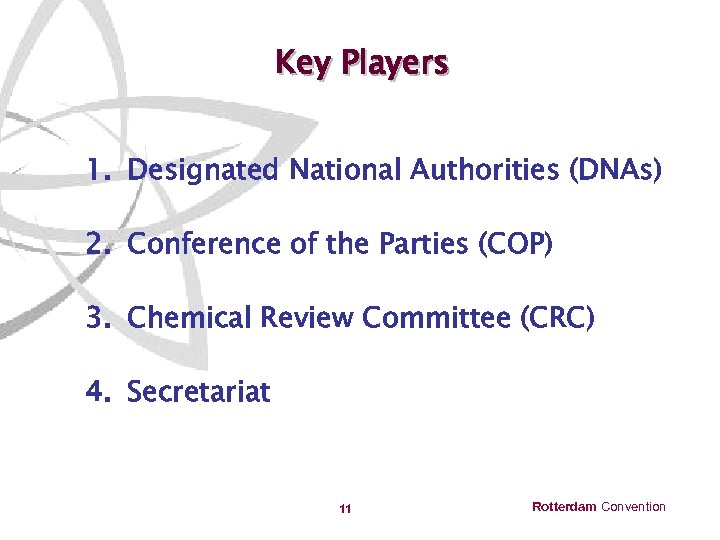 Key Players

1. Designated National Authorities (DNAs)

2. Conference of the Parties (COP)

3. Chemical Review Committee (CRC)

4. Secretariat

11

Rotterdam Convention